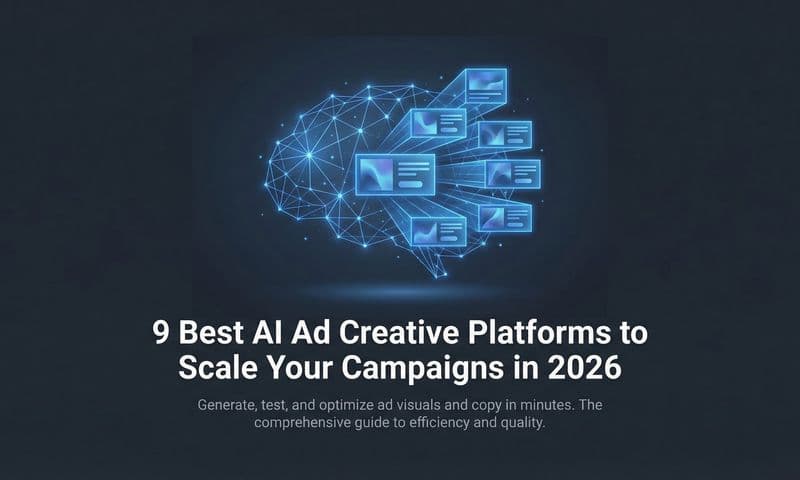 9 Best AI Ad Creative Platforms to Scale Your Campaigns in 2026

Generate, test, and optimize ad visuals and copy in minutes. The comprehensive guide to efficiency and quality.